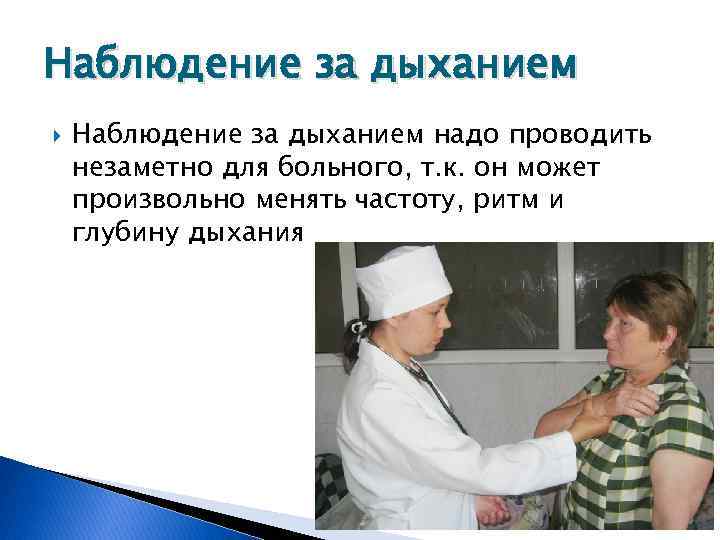 Наблюдение за дыханием

Наблюдение за дыханием надо проводить незаметно для больного, т.к. он может произвольно менять частоту, ритм и глубину дыхания